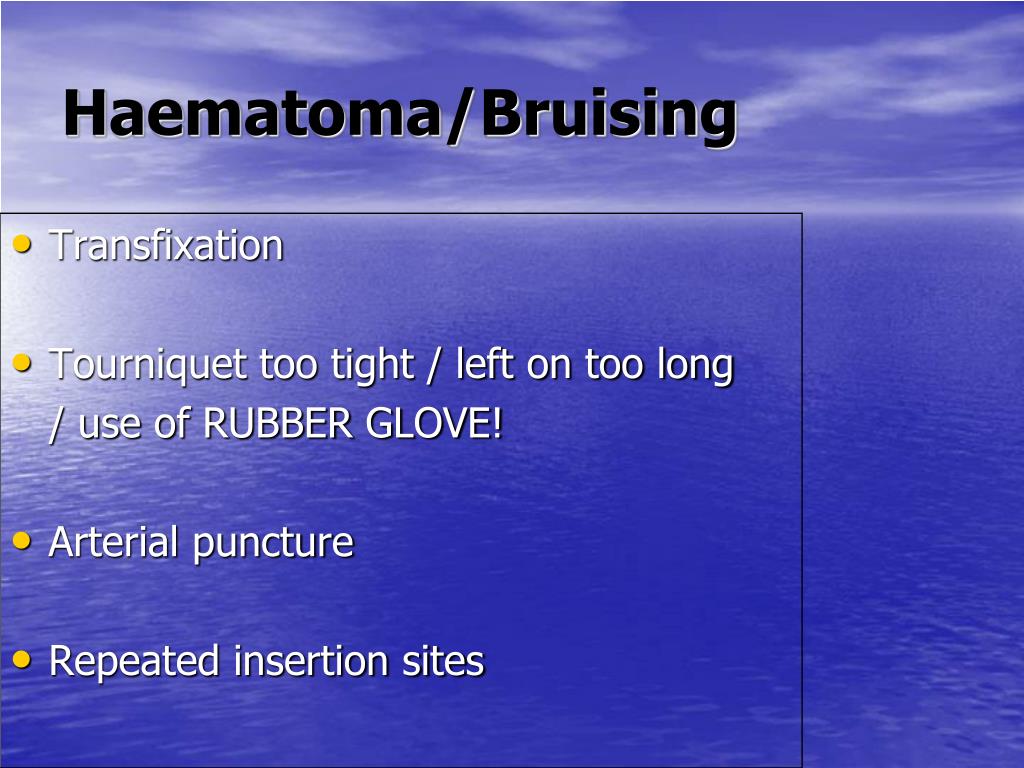 Haematoma/Bruising

• Transfixation

• Tourniquet too tight / left on too long / use of RUBBER GLOVE!

• Arterial puncture

• Repeated insertion sites